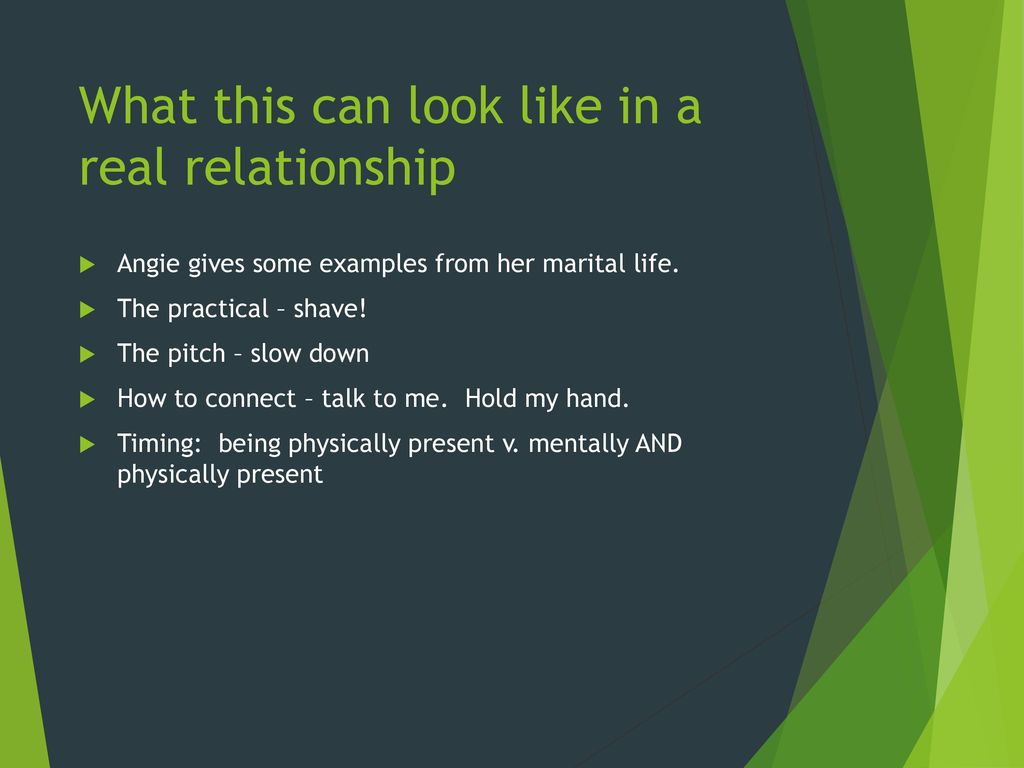 What this can look like in a real relationship

Angie gives some examples from her marital life.

The practical – shave!

The pitch – slow down

How to connect – talk to me. Hold my hand.

Timing: being physically present v. mentally AND physically present